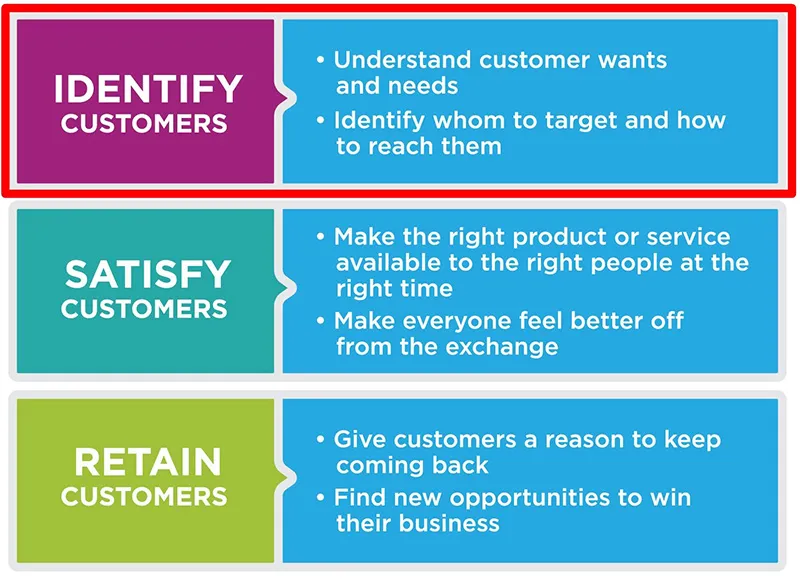 IDENTIFY CUSTOMERS

• Understand customer wants and needs
• Identify whom to target and how to reach them

SATISFY CUSTOMERS

• Make the right product or service available to the right people at the right time
• Make everyone feel better off from the exchange

RETAIN CUSTOMERS

• Give customers a reason to keep coming back
• Find new opportunities to win their business